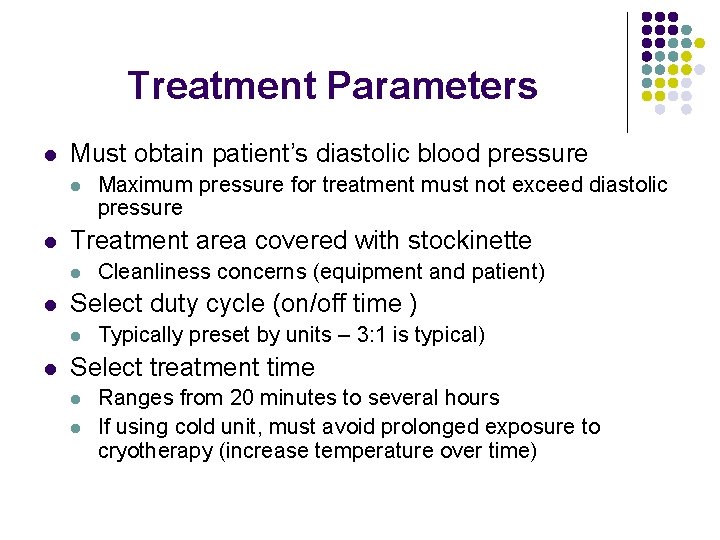 Treatment Parameters

- Must obtain patient's diastolic blood pressure
  - Maximum pressure for treatment must not exceed diastolic pressure
- Treatment area covered with stockinette
  - Cleanliness concerns (equipment and patient)
- Select duty cycle (on/off time )
  - Typically preset by units – 3:1 is typical)
- Select treatment time
  - Ranges from 20 minutes to several hours
  - If using cold unit, must avoid prolonged exposure to cryotherapy (increase temperature over time)